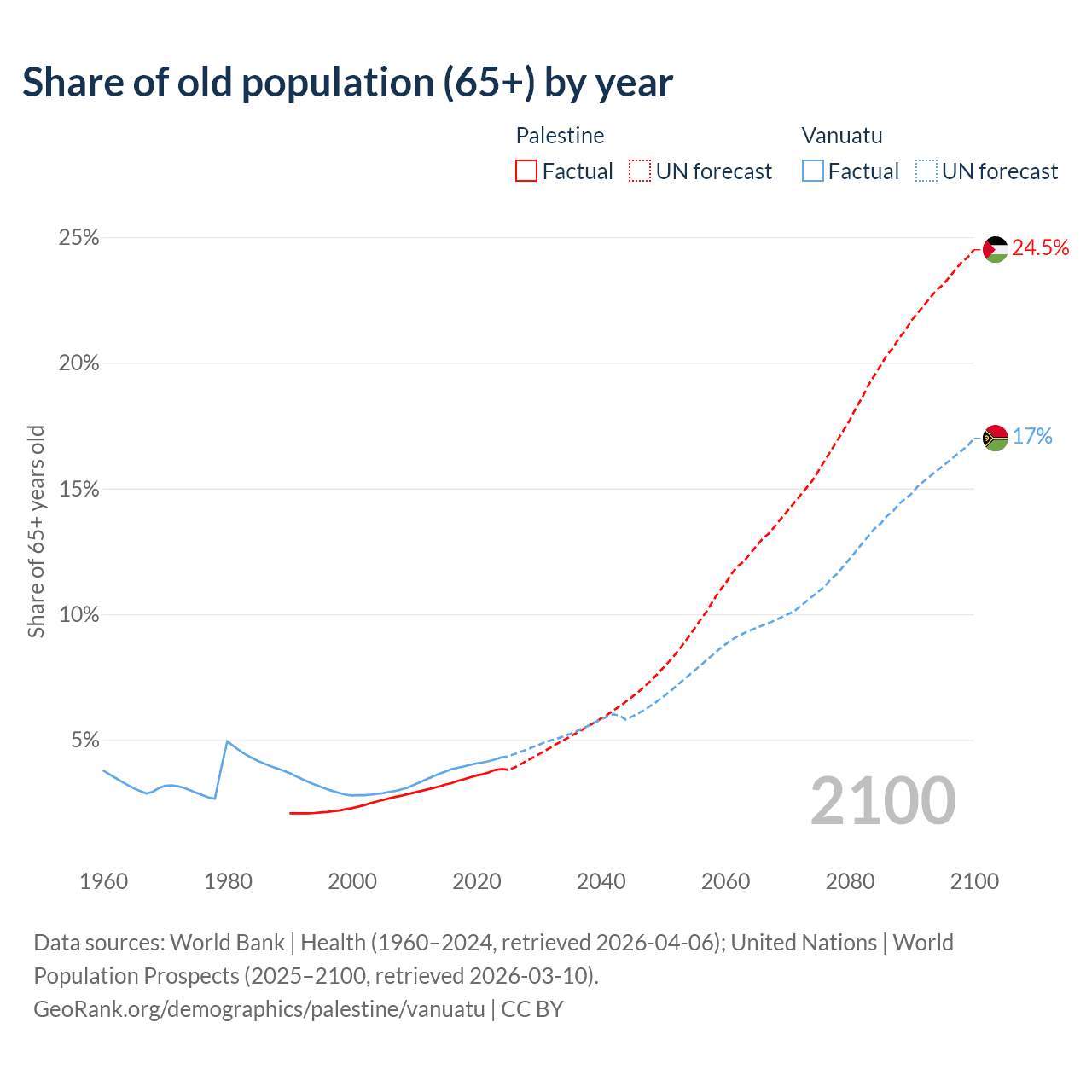 Share of old population (65+) by year

Palestine
Factual
UN forecast

Vanuatu
Factual
UN forecast

25%
20%
15%
10%
5%

Share of 65+ years old

24.5%
17%

2100

1960
1980
2000
2020
2040
2060
2080
2100

Data sources: World Bank | Health (1960–2024, retrieved 2026-04-06); United Nations | World Population Prospects (2025–2100, retrieved 2026-03-10).
GeoRank.org/demographics/palestine/vanuatu | CC BY